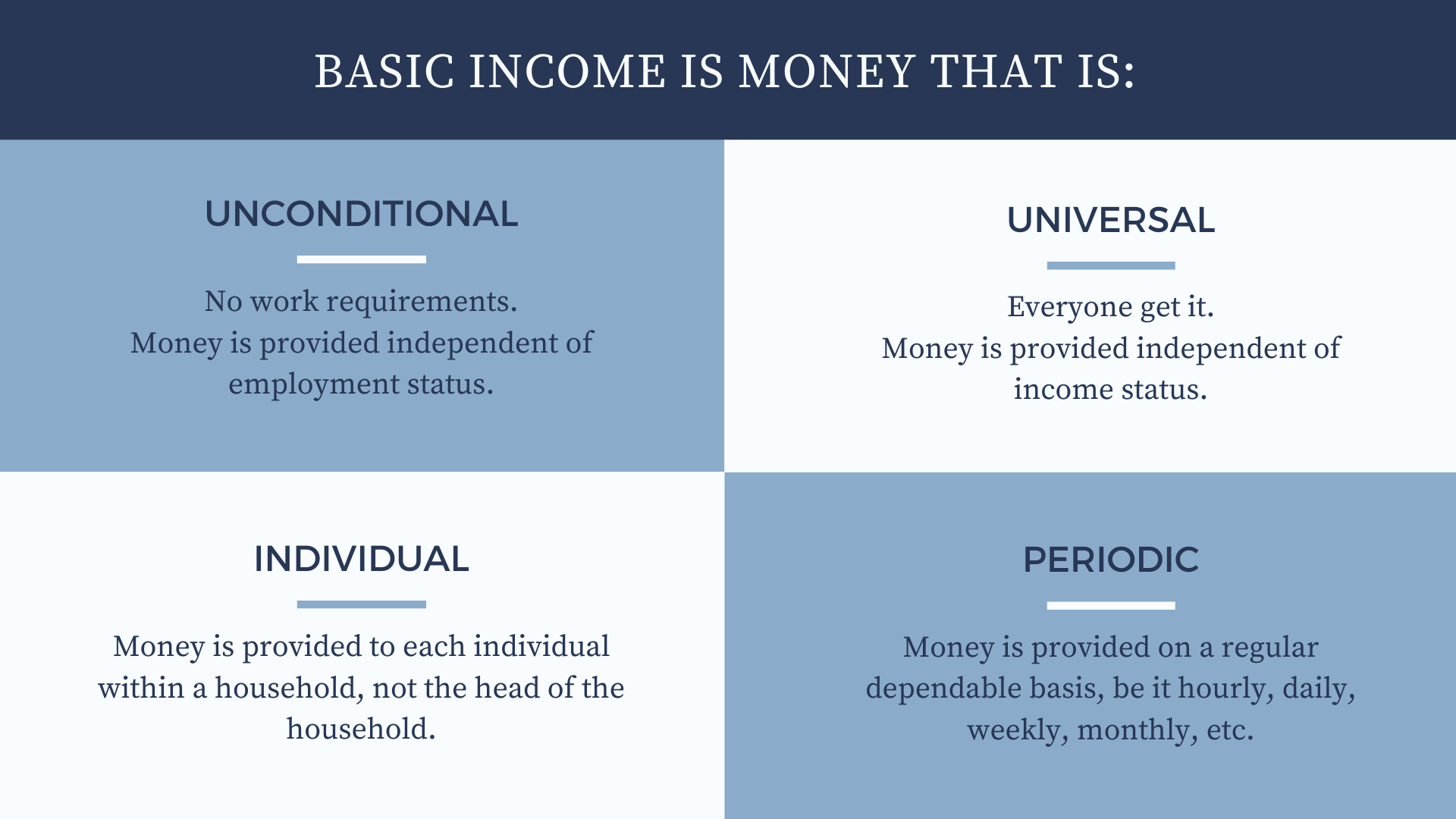 BASIC INCOME IS MONEY THAT IS:

UNCONDITIONAL

No work requirements.
Money is provided independent of employment status.

UNIVERSAL

Everyone get it.
Money is provided independent of income status.

INDIVIDUAL

Money is provided to each individual within a household, not the head of the household.

PERIODIC

Money is provided on a regular dependable basis, be it hourly, daily, weekly, monthly, etc.